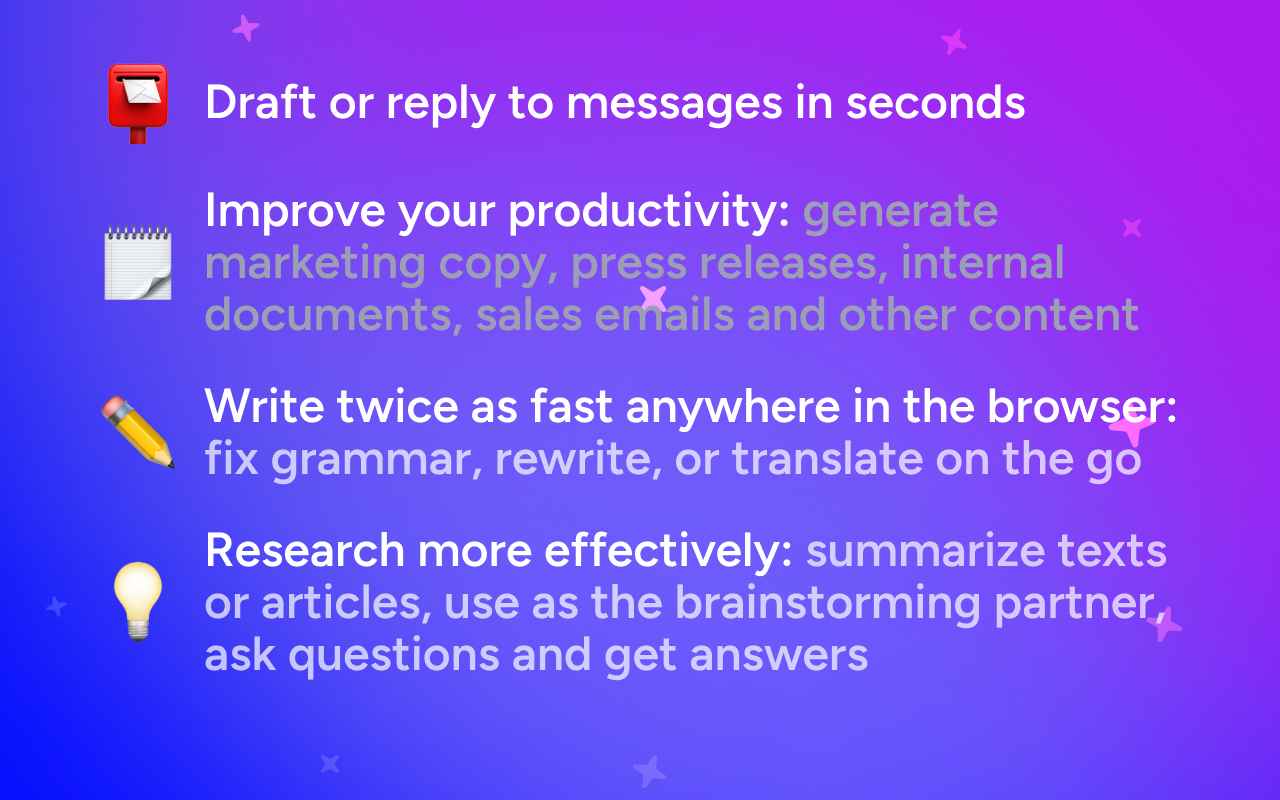 Draft or reply to messages in seconds

Improve your productivity: generate marketing copy, press releases, internal documents, sales emails and other content

Write twice as fast anywhere in the browser: fix grammar, rewrite, or translate on the go

Research more effectively: summarize texts or articles, use as the brainstorming partner, ask questions and get answers